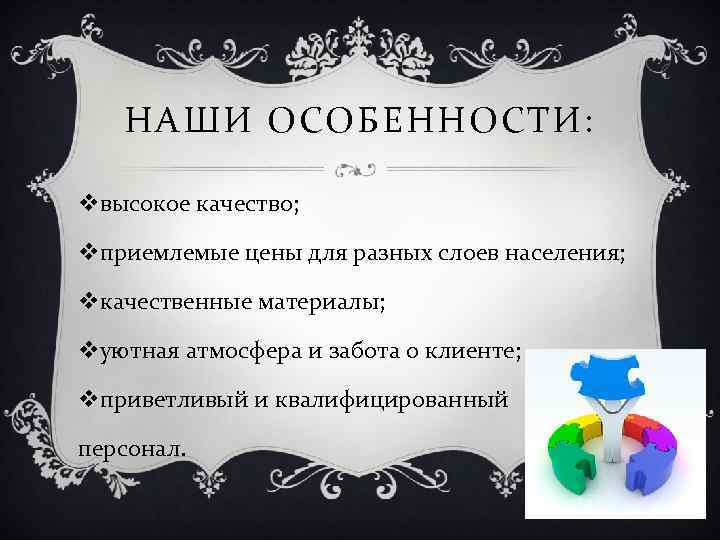 НАШИ ОСОБЕННОСТИ:

❖высокое качество;

❖приемлемые цены для разных слоев населения;

❖качественные материалы;

❖уютная атмосфера и забота о клиенте;

❖приветливый и квалифицированный персонал.